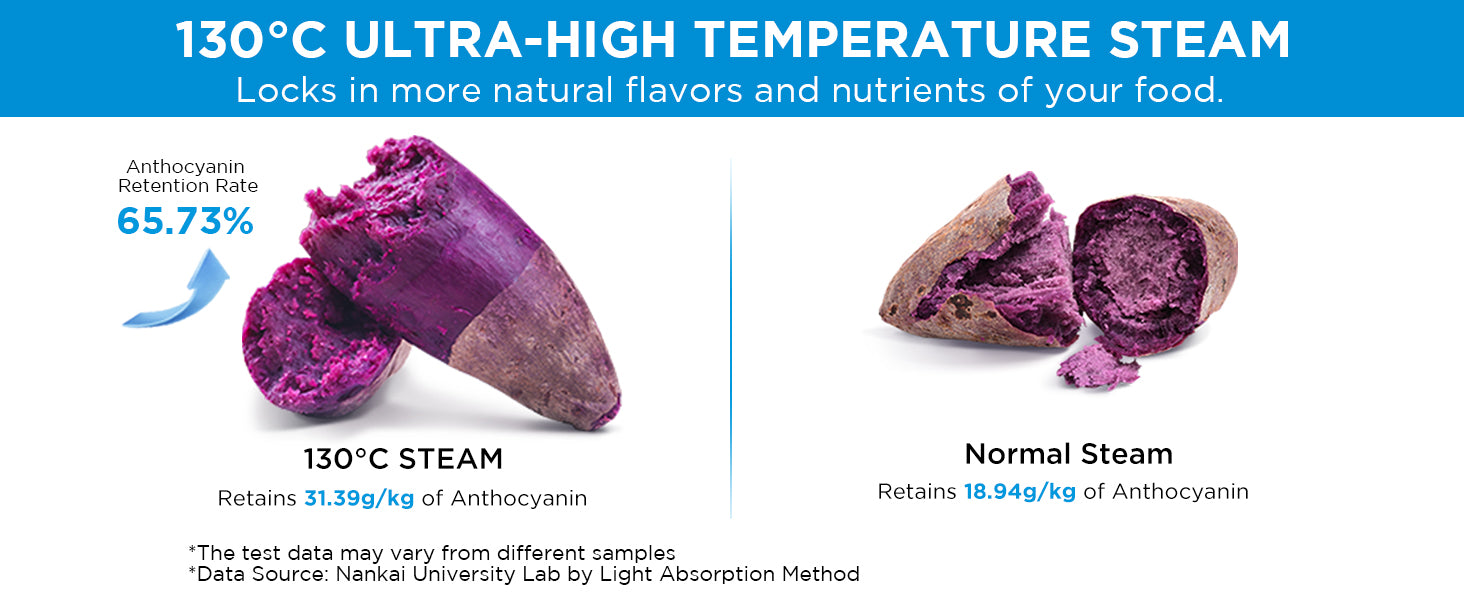 130°C ULTRA-HIGH TEMPERATURE STEAM
Locks in more natural flavors and nutrients of your food.

Anthocyanin Retention Rate
65.73%

130°C STEAM
Retains 31.39g/kg of Anthocyanin

Normal Steam
Retains 18.94g/kg of Anthocyanin

*The test data may vary from different samples
*Data Source: Nankai University Lab by Light Absorption Method